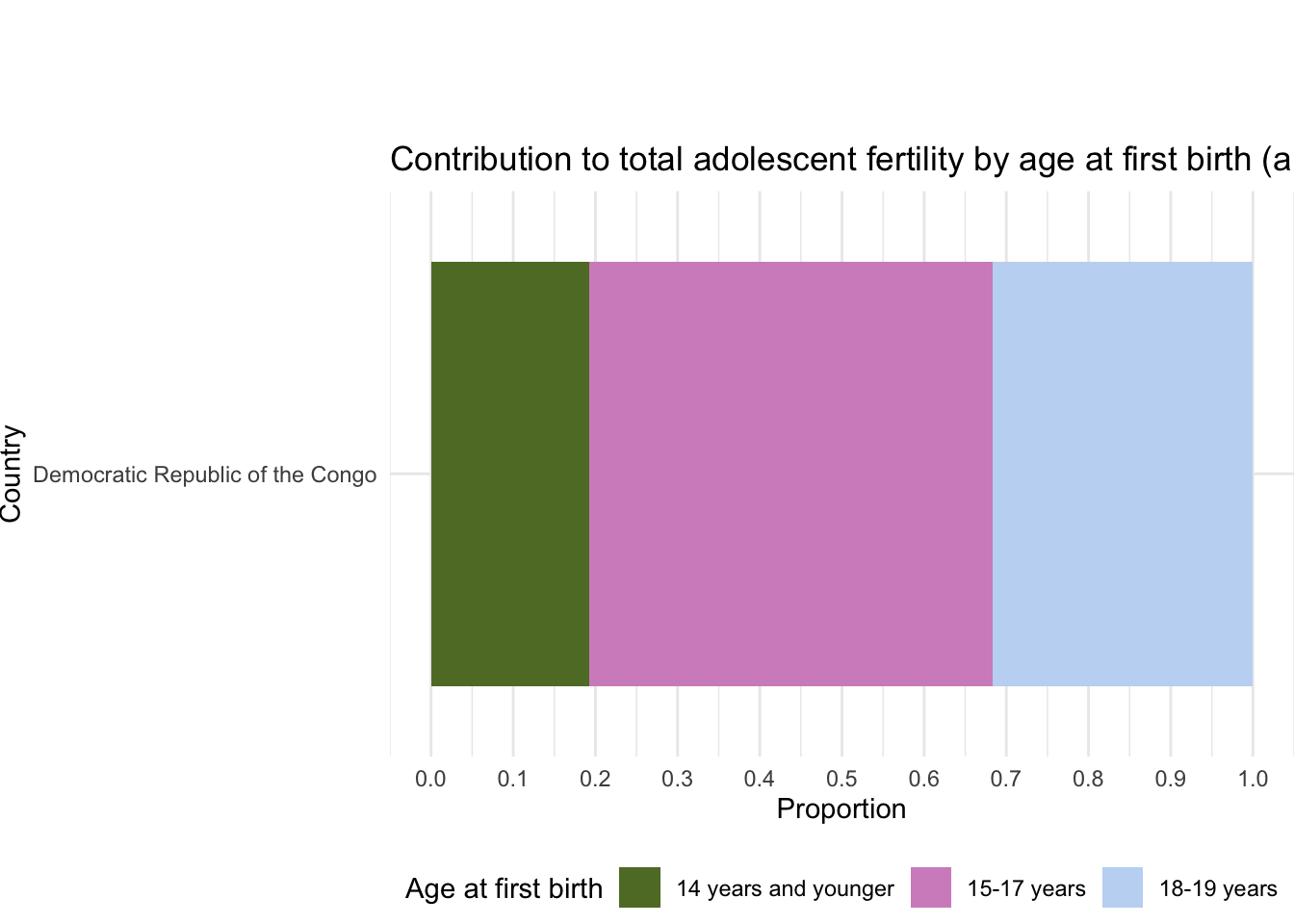 Contribution to total adolescent fertility by age at first birth (a

Country

Democratic Republic of the Congo

0.0 0.1 0.2 0.3 0.4 0.5 0.6 0.7 0.8 0.9 1.0

Proportion

Age at first birth 14 years and younger 15-17 years 18-19 years